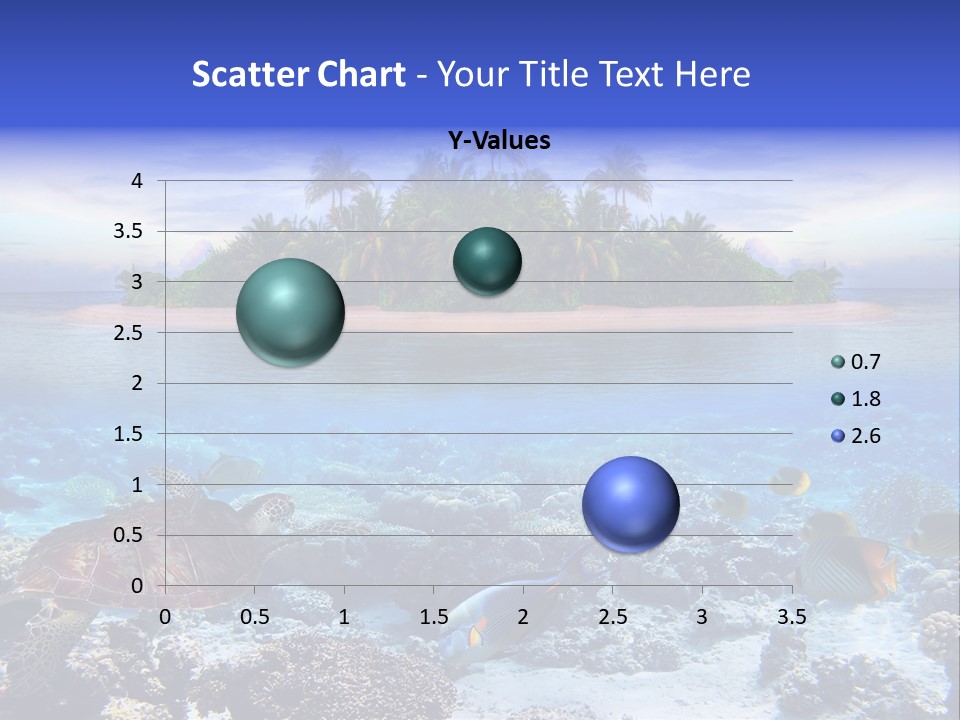 Scatter Chart - Your Title Text Here

Y-Values

4
3.5
3
2.5
2
1.5
1
0.5
0

0 0.5 1 1.5 2 2.5 3 3.5

0.7
1.8
2.6